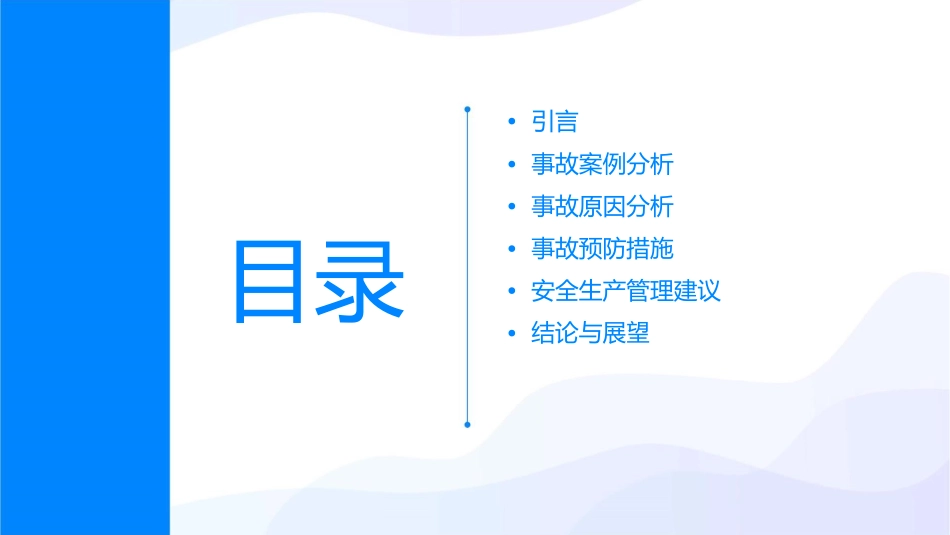 目录

• 引言
• 事故案例分析
• 事故原因分析
• 事故预防措施
• 安全生产管理建议
• 结论与展望